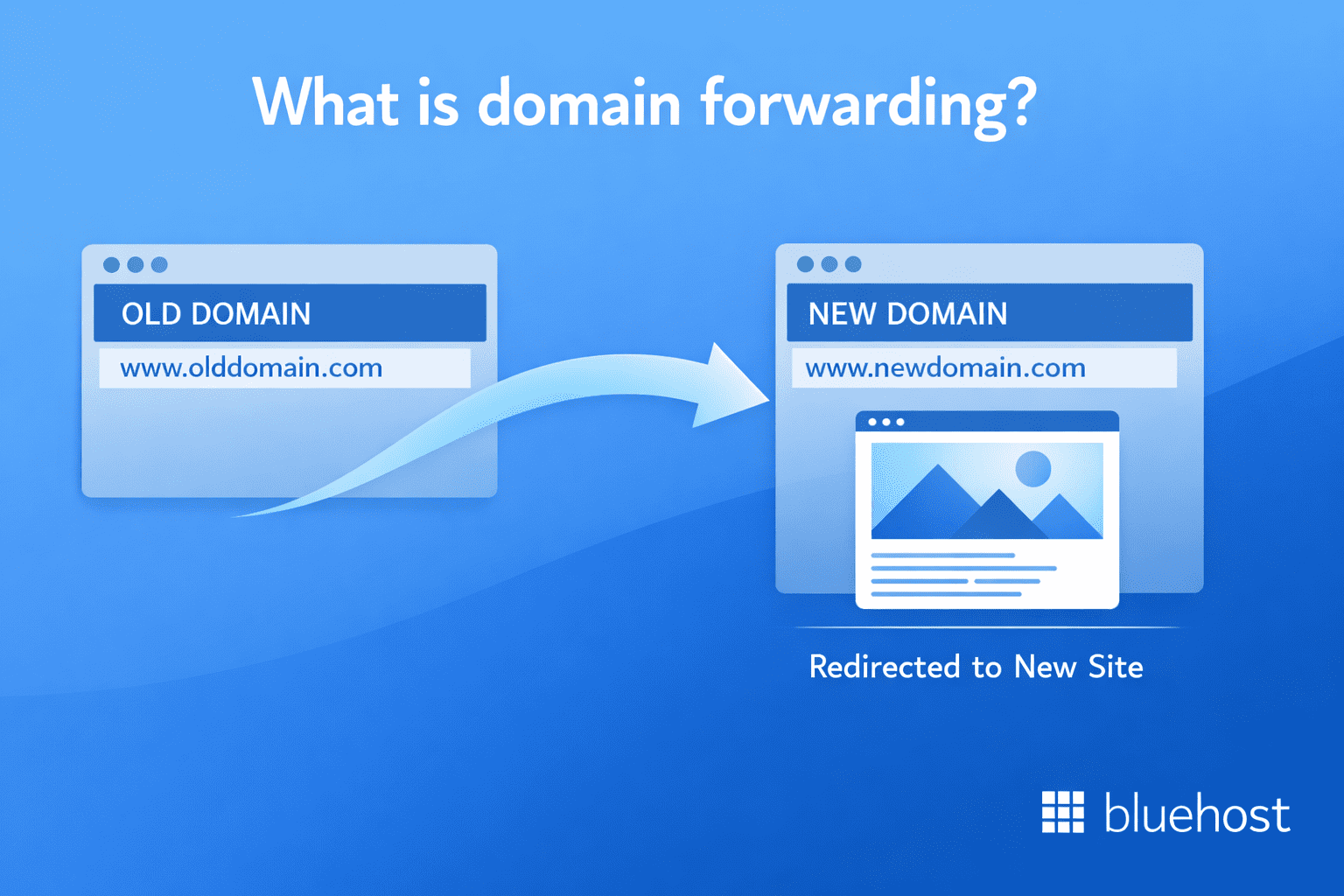 What is domain forwarding?

OLD DOMAIN
www.olddomain.com

NEW DOMAIN
www.newdomain.com

Redirected to New Site

bluehost